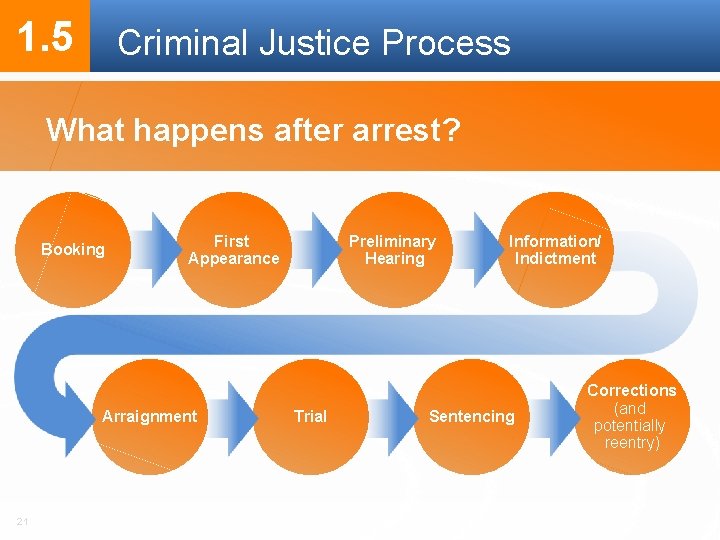 1.5 Criminal Justice Process

What happens after arrest?

Booking

First Appearance

Preliminary Hearing

Information/ Indictment

Arraignment

Trial

Sentencing

Corrections (and potentially reentry)

21